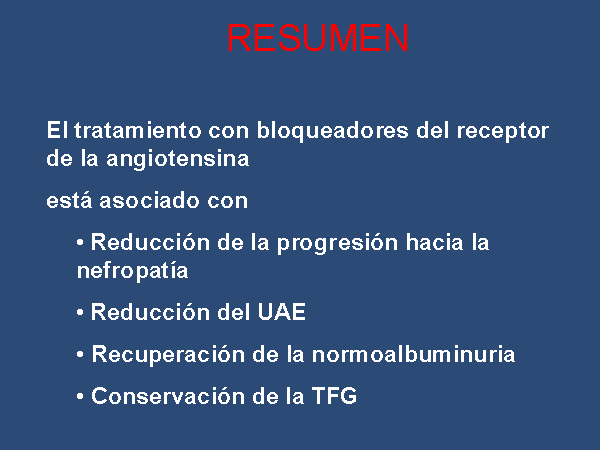 RESUMEN

El tratamiento con bloqueadores del receptor de la angiotensina

está asociado con

• Reducción de la progresión hacia la nefropatía

• Reducción del UAE

• Recuperación de la normoalbuminuria

• Conservación de la TFG